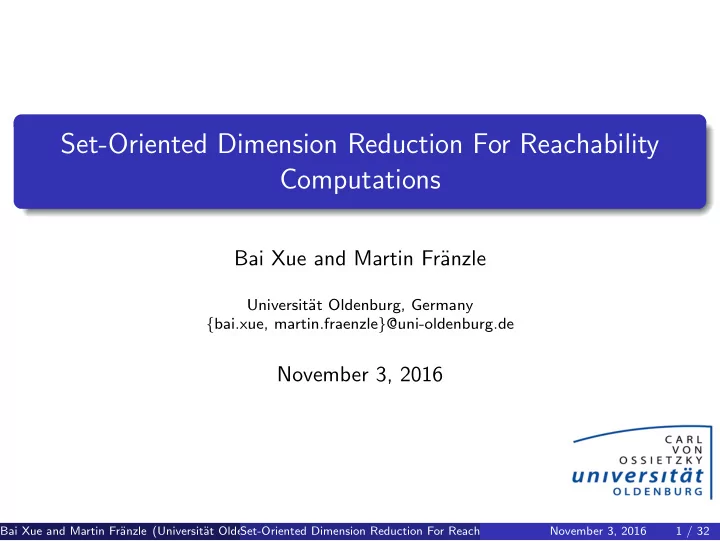 Set-Oriented Dimension Reduction For Reachability Computations

Bai Xue and Martin Fränzle

Universität Oldenburg, Germany
{bai.xue, martin.fraenzle}@uni-oldenburg.de

November 3, 2016

CARL
VON
OSSIETZKY
universität
OLDENBURG

Bai Xue and Martin Fränzle (Universität Old Set-Oriented Dimension Reduction For Reach November 3, 2016 1 / 32